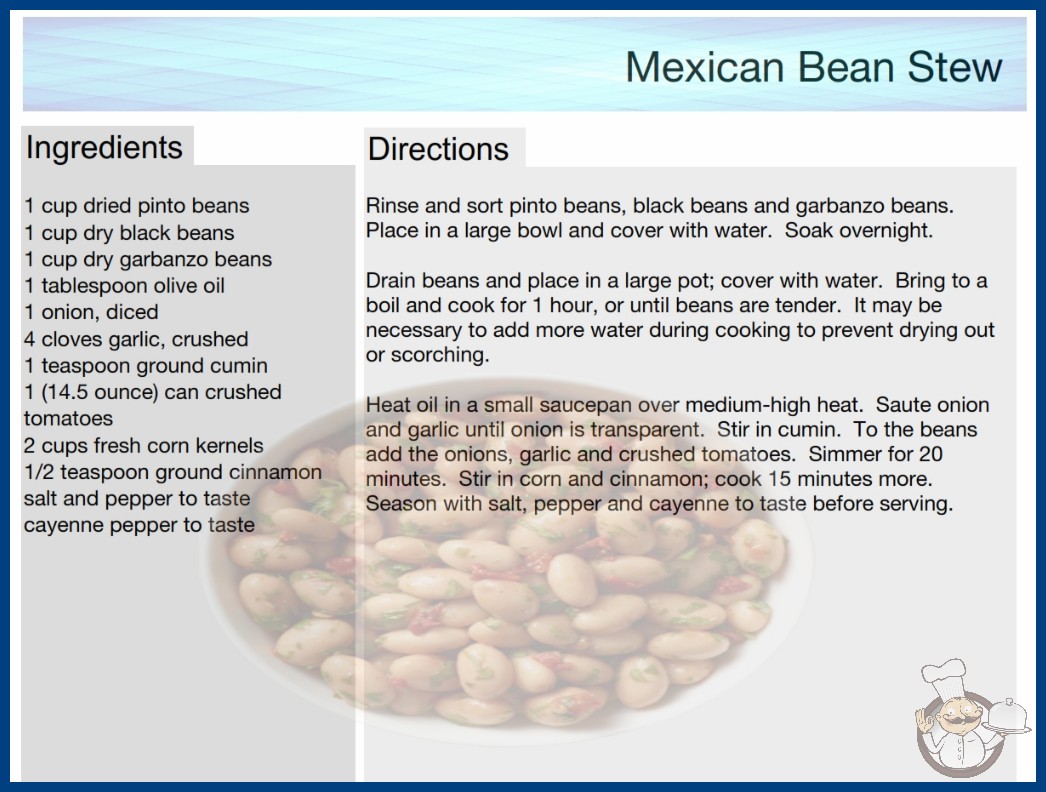 Mexican Bean Stew

Ingredients

1 cup dried pinto beans
1 cup dry black beans
1 cup dry garbanzo beans
1 tablespoon olive oil
1 onion, diced
4 cloves garlic, crushed
1 teaspoon ground cumin
1 (14.5 ounce) can crushed tomatoes
2 cups fresh corn kernels
1/2 teaspoon ground cinnamon
salt and pepper to taste
cayenne pepper to taste

Directions

Rinse and sort pinto beans, black beans and garbanzo beans. Place in a large bowl and cover with water. Soak overnight.

Drain beans and place in a large pot; cover with water. Bring to a boil and cook for 1 hour, or until beans are tender. It may be necessary to add more water during cooking to prevent drying out or scorching.

Heat oil in a small saucepan over medium-high heat. Saute onion and garlic until onion is transparent. Stir in cumin. To the beans add the onions, garlic and crushed tomatoes. Simmer for 20 minutes. Stir in corn and cinnamon; cook 15 minutes more. Season with salt, pepper and cayenne to taste before serving.